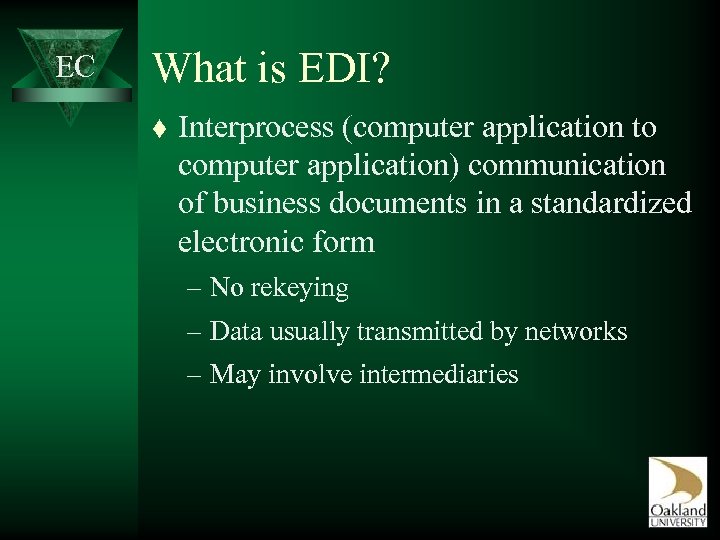 EC

What is EDI?

♦ Interprocess (computer application to computer application) communication of business documents in a standardized electronic form

– No rekeying

– Data usually transmitted by networks

– May involve intermediaries

Oakland UNIVERSITY